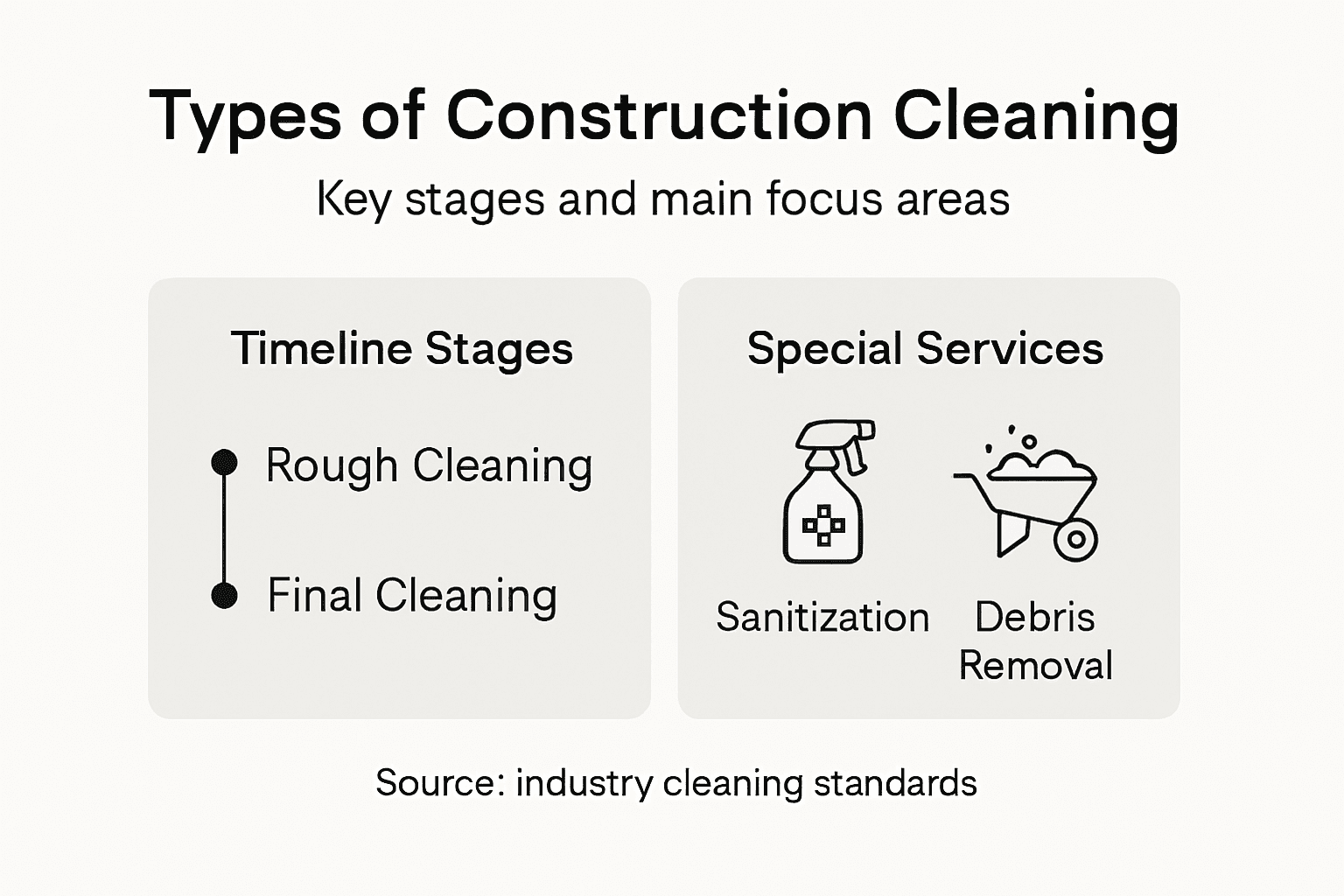 Types of Construction Cleaning

Key stages and main focus areas

Timeline Stages

Rough Cleaning

Final Cleaning

Special Services

Sanitization

Debris Removal

Source: industry cleaning standards